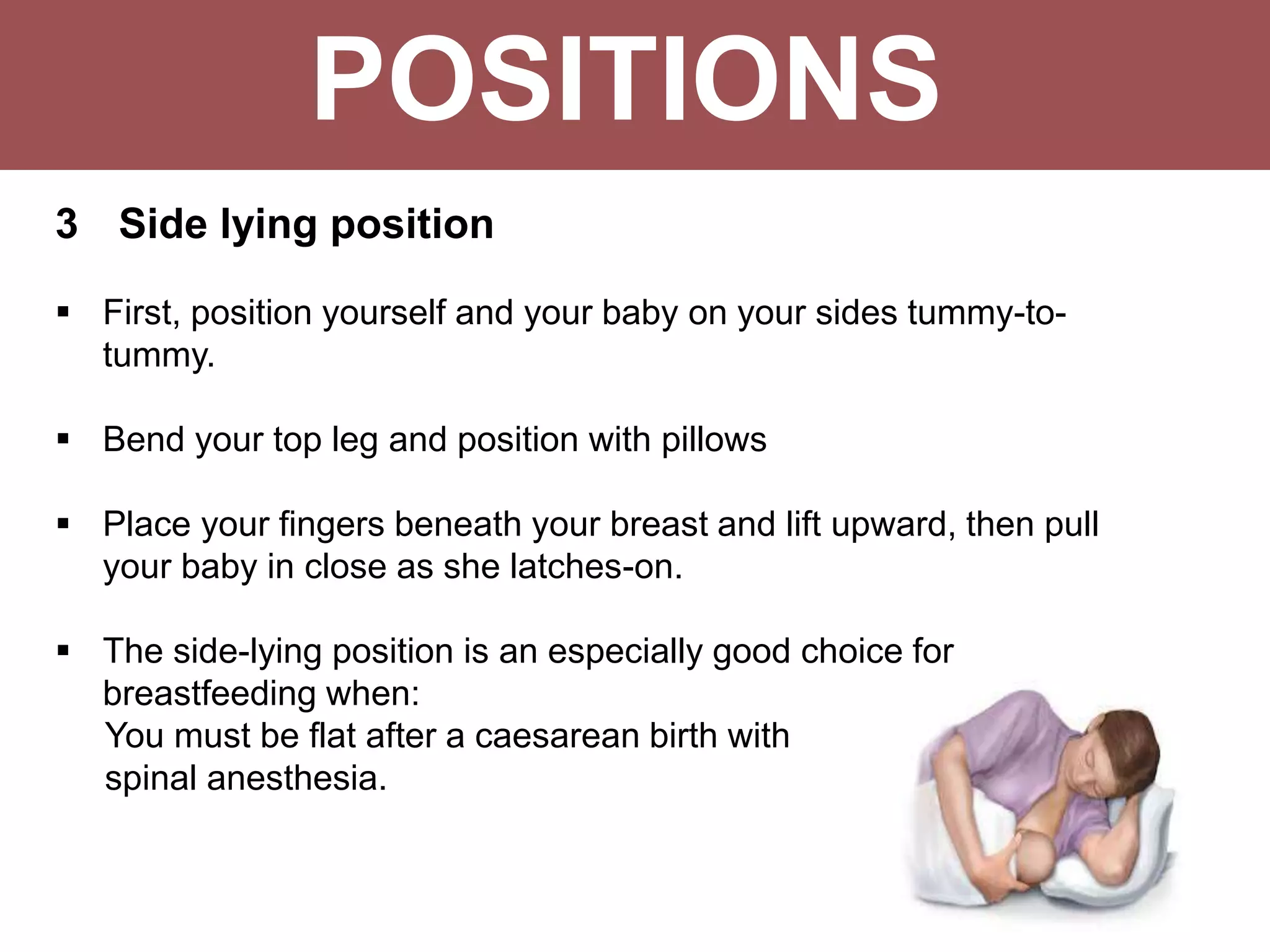 POSITIONS

3 Side lying position

▪ First, position yourself and your baby on your sides tummy-to-tummy.

▪ Bend your top leg and position with pillows

▪ Place your fingers beneath your breast and lift upward, then pull your baby in close as she latches-on.

▪ The side-lying position is an especially good choice for breastfeeding when:
You must be flat after a caesarean birth with spinal anesthesia.